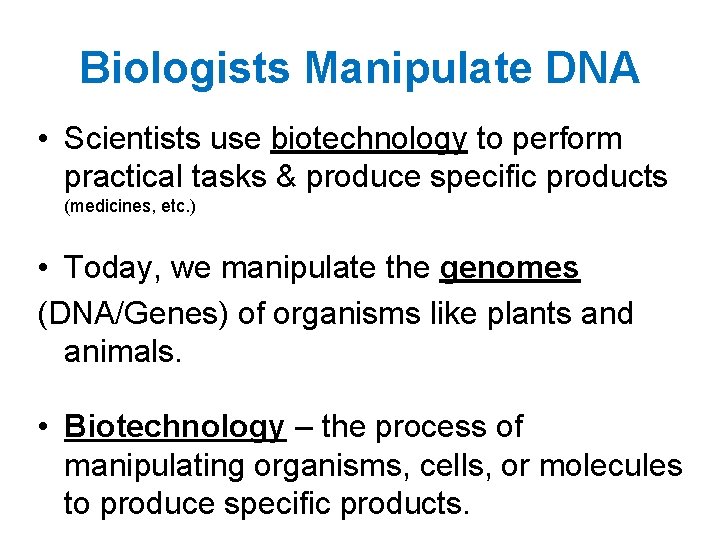 Biologists Manipulate DNA

• Scientists use biotechnology to perform practical tasks & produce specific products (medicines, etc.)

• Today, we manipulate the genomes (DNA/Genes) of organisms like plants and animals.

• Biotechnology – the process of manipulating organisms, cells, or molecules to produce specific products.